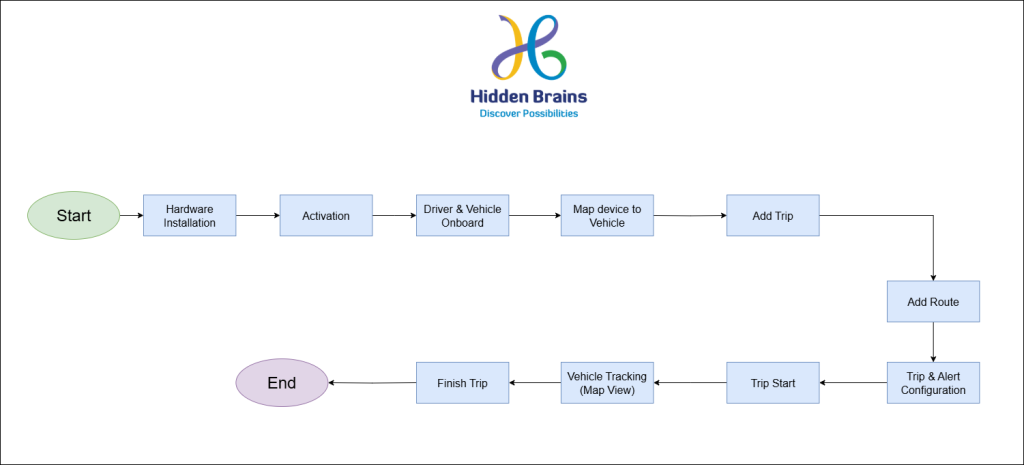 Hidden Brains
Discover Possibilities

Start

Hardware Installation

Activation

Driver & Vehicle Onboard

Map device to Vehicle

Add Trip

Add Route

Trip & Alert Configuration

Trip Start

Vehicle Tracking (Map View)

Finish Trip

End